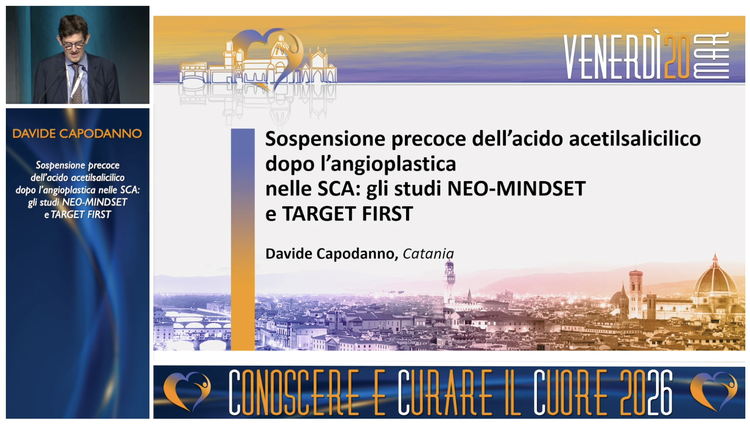 DAVIDE CAPODANNO

Sospensione precoce dell'acido acetilsalicilico dopo l'angioplastica nelle SCA: gli studi NEO-MINDSET e TARGET FIRST

VENERDÌ 20 MAR

Sospensione precoce dell'acido acetilsalicilico dopo l'angioplastica nelle SCA: gli studi NEO-MINDSET e TARGET FIRST

Davide Capodanno, Catania

CONOSCERE E CURARE IL CUORE 2026